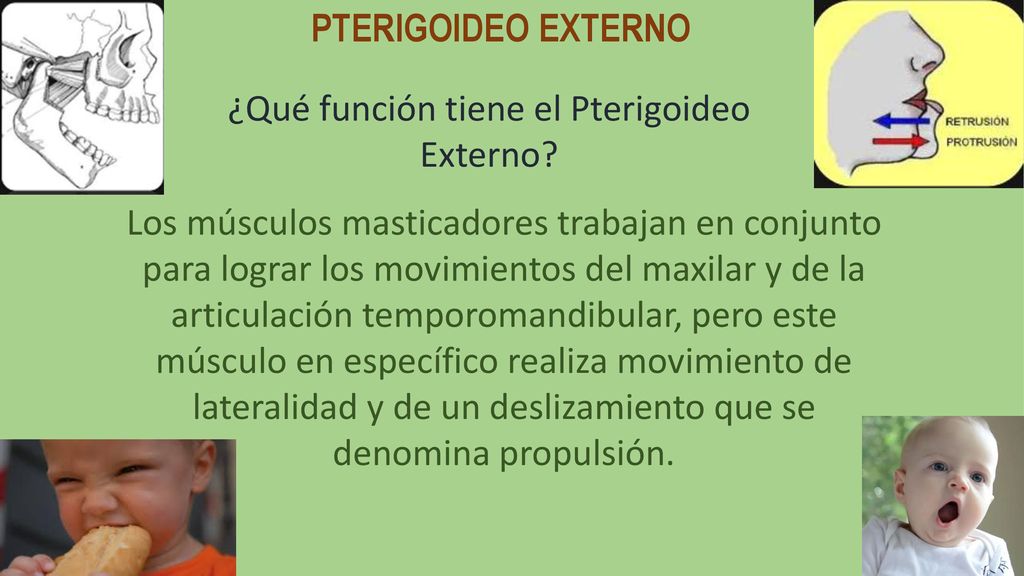 PTERIGOIDEO EXTERNO

RETRUSIÓN
PROTRUSIÓN

¿Qué función tiene el Pterigoideo Externo?

Los músculos masticadores trabajan en conjunto para lograr los movimientos del maxilar y de la articulación temporomandibular, pero este músculo en específico realiza movimiento de lateralidad y de un deslizamiento que se denomina propulsión.